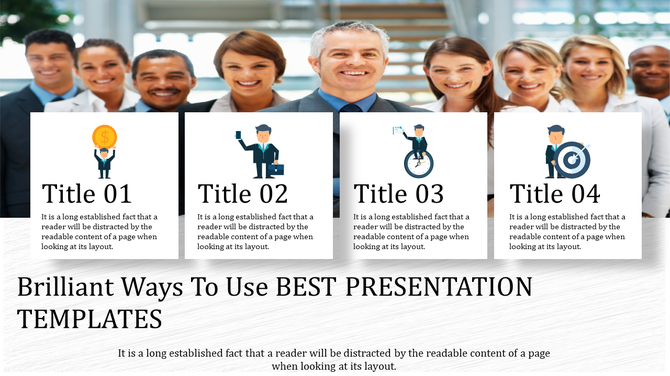 Title 01

It is a long established fact that a reader will be distracted by the readable content of a page when looking at its layout.

Title 02

It is a long established fact that a reader will be distracted by the readable content of a page when looking at its layout.

Title 03

It is a long established fact that a reader will be distracted by the readable content of a page when looking at its layout.

Title 04

It is a long established fact that a reader will be distracted by the readable content of a page when looking at its layout.

Brilliant Ways To Use BEST PRESENTATION TEMPLATES

It is a long established fact that a reader will be distracted by the readable content of a page when looking at its layout.